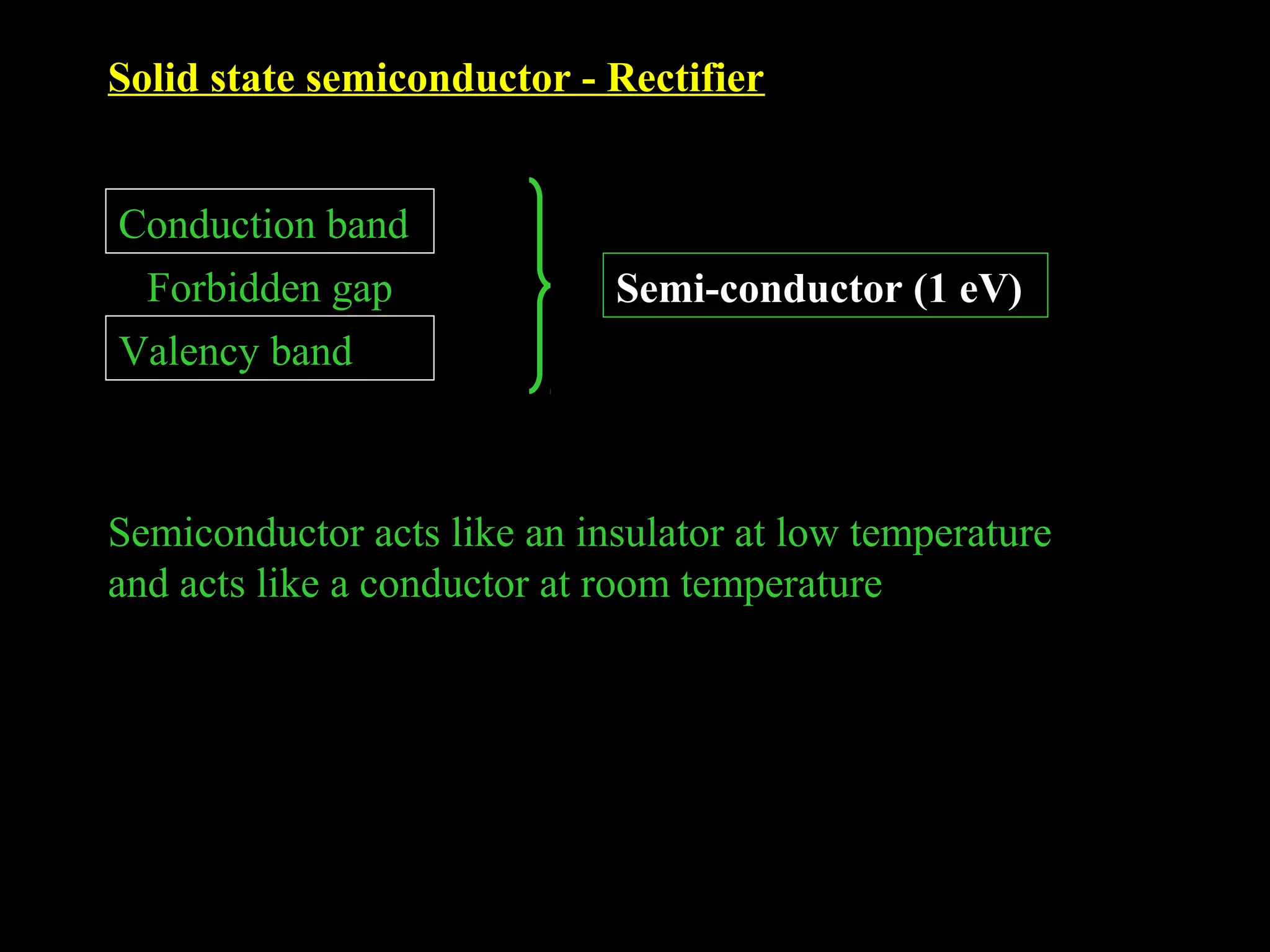 Solid state semiconductor - Rectifier

Conduction band

Forbidden gap

Valency band

Semi-conductor (1 eV)

Semiconductor acts like an insulator at low temperature and acts like a conductor at room temperature